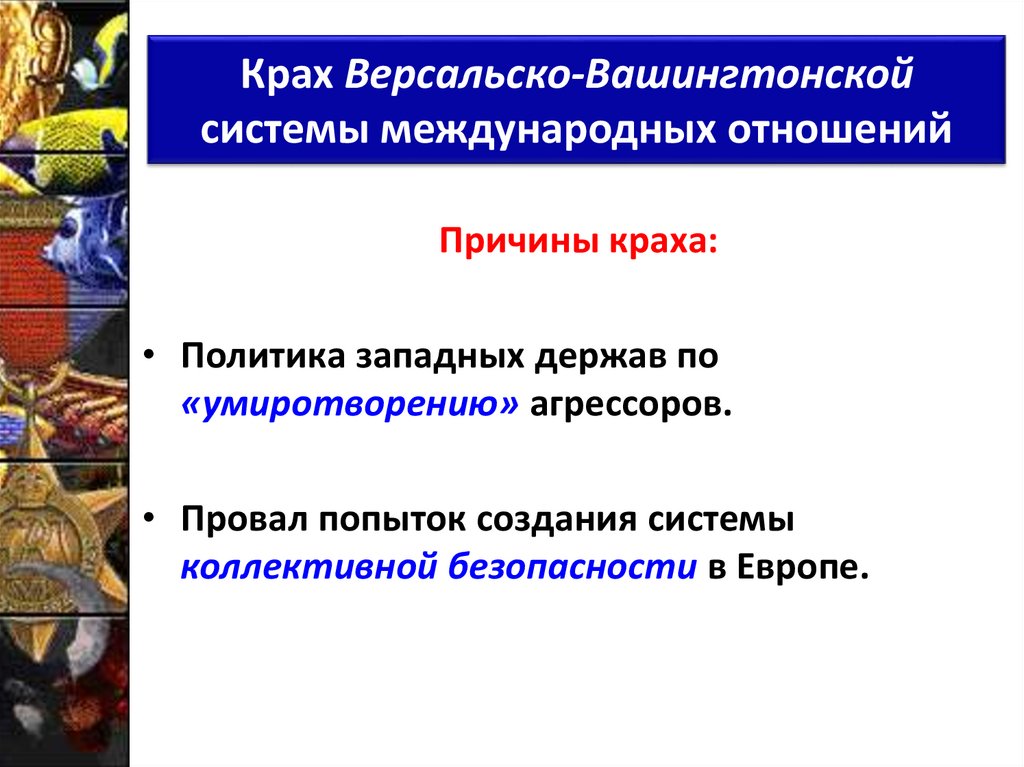 Крах Версальско-Вашингтонской системы международных отношений

Причины краха:

• Политика западных держав по «умиротворению» агрессоров.

• Провал попыток создания системы коллективной безопасности в Европе.